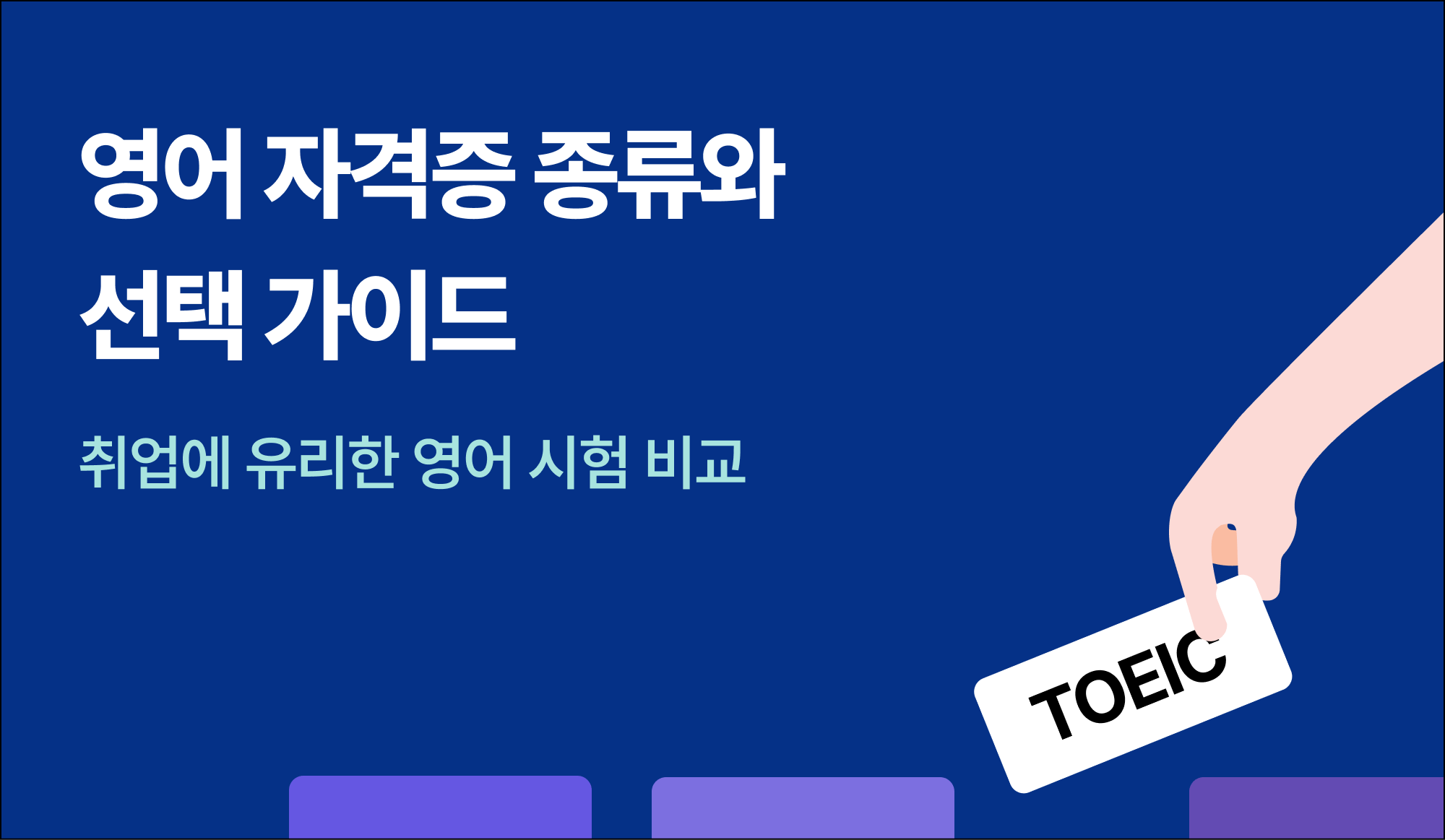 영어 자격증 종류와 선택 가이드

취업에 유리한 영어 시험 비교

TOEIC